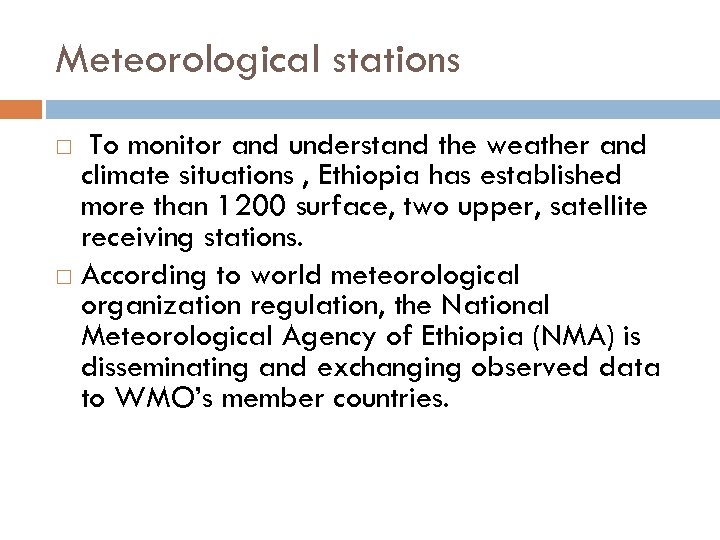 Meteorological stations

□ To monitor and understand the weather and climate situations , Ethiopia has established more than 1200 surface, two upper, satellite receiving stations.

□ According to world meteorological organization regulation, the National Meteorological Agency of Ethiopia (NMA) is disseminating and exchanging observed data to WMO's member countries.